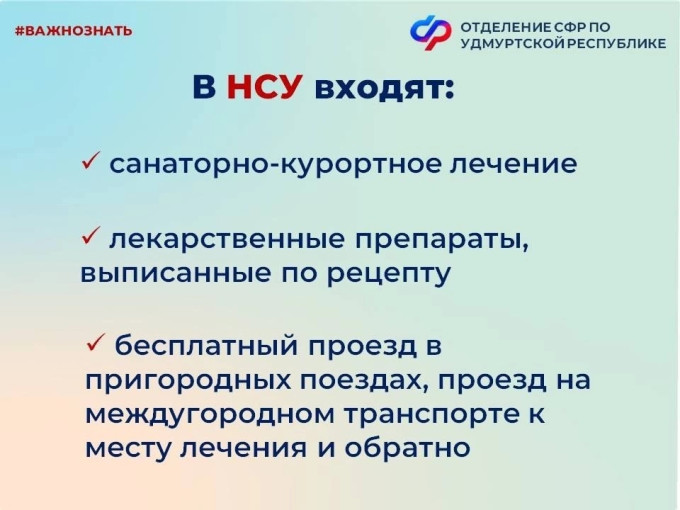 #ВАЖНОЗНАТЬ

ОТДЕЛЕНИЕ СФР ПО УДМУРТСКОЙ РЕСПУБЛИКЕ

В НСУ входят:

✓ санаторно-курортное лечение

✓ лекарственные препараты, выписанные по рецепту

✓ бесплатный проезд в пригородных поездах, проезд на междугородном транспорте к месту лечения и обратно